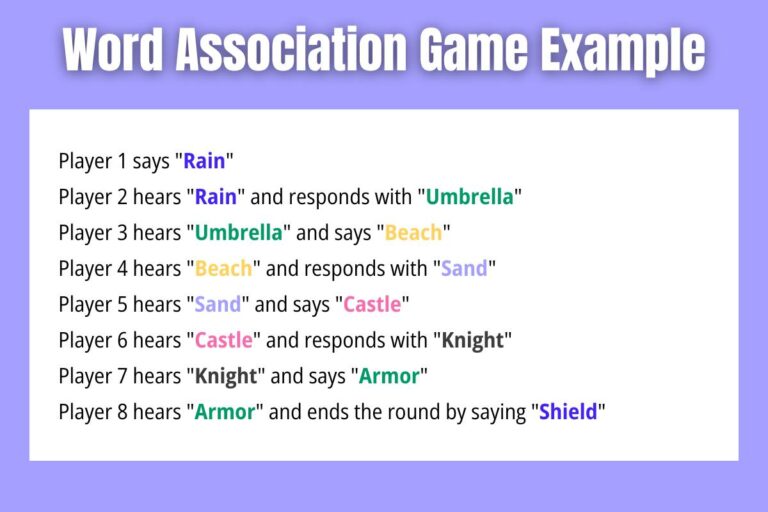 Word Association Game Example

Player 1 says "Rain"
Player 2 hears "Rain" and responds with "Umbrella"
Player 3 hears "Umbrella" and says "Beach"
Player 4 hears "Beach" and responds with "Sand"
Player 5 hears "Sand" and says "Castle"
Player 6 hears "Castle" and responds with "Knight"
Player 7 hears "Knight" and says "Armor"
Player 8 hears "Armor" and ends the round by saying "Shield"